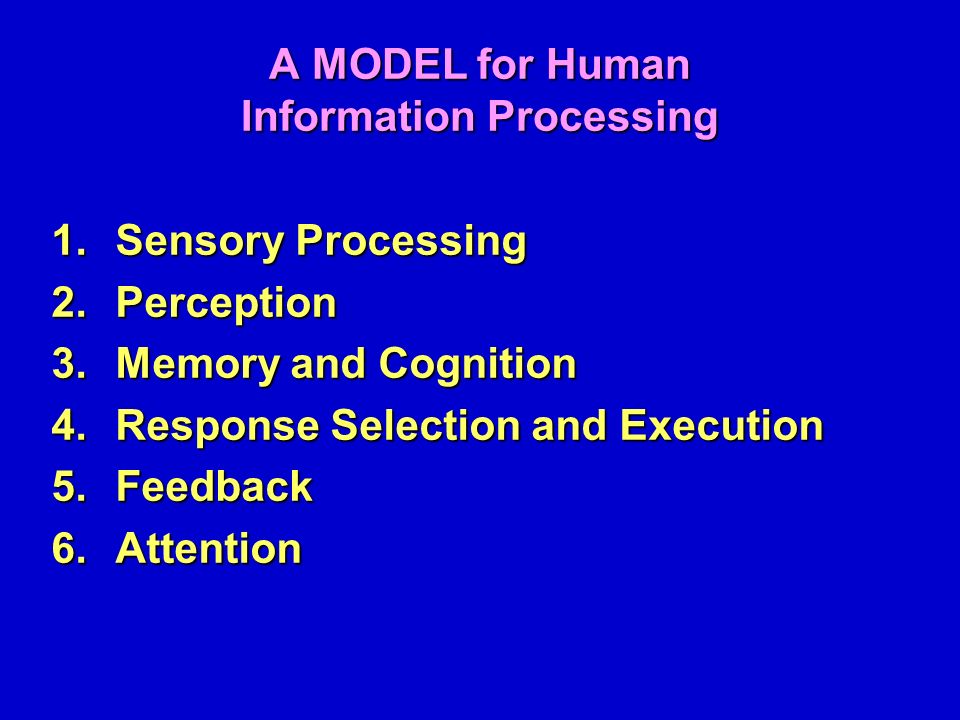 A MODEL for Human Information Processing

1. Sensory Processing
2. Perception
3. Memory and Cognition
4. Response Selection and Execution
5. Feedback
6. Attention